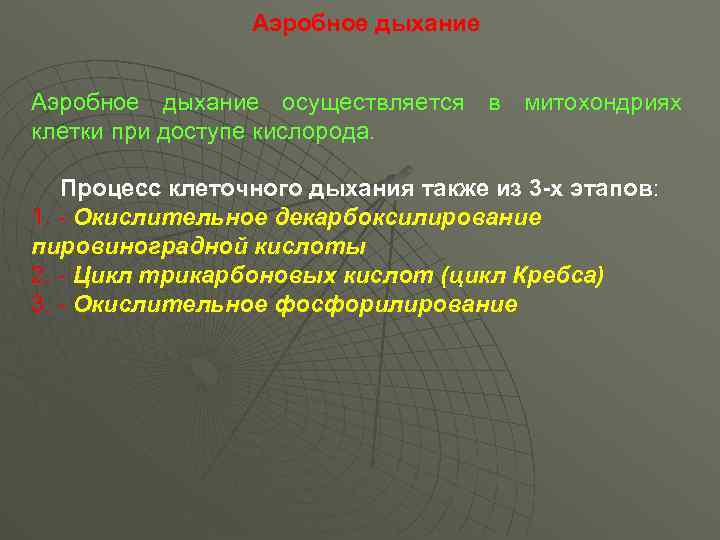 Аэробное дыхание

Аэробное дыхание осуществляется в митохондриях клетки при доступе кислорода.

Процесс клеточного дыхания также из 3-х этапов:
1. - Окислительное декарбоксилирование пировиноградной кислоты
2. - Цикл трикарбоновых кислот (цикл Кребса)
3. - Окислительное фосфорилирование